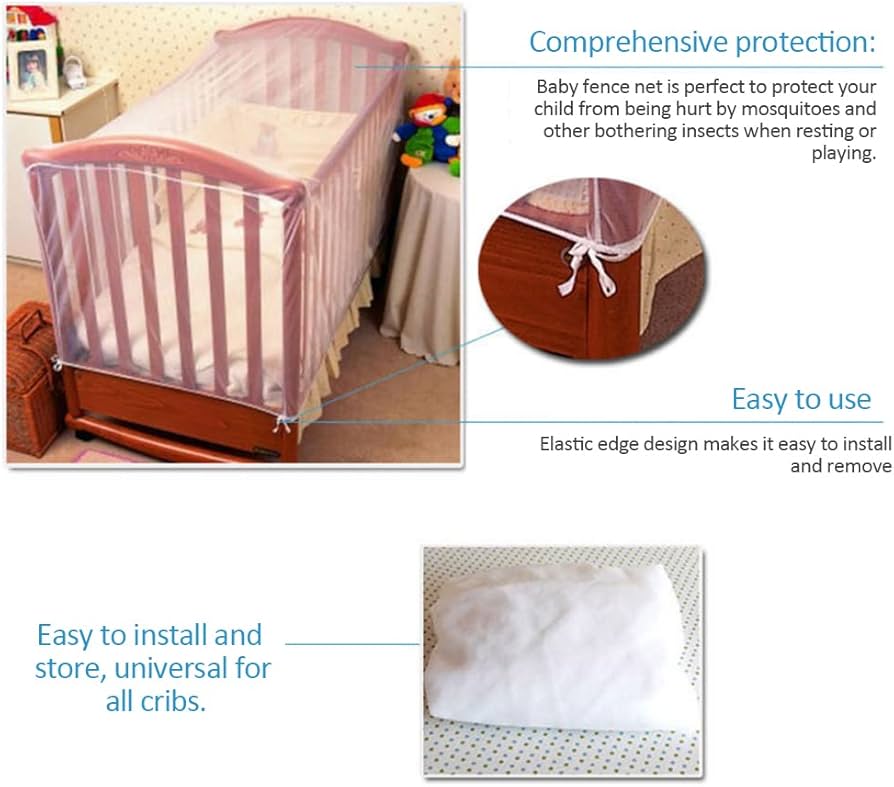 Comprehensive protection:

Baby fence net is perfect to protect your child from being hurt by mosquitoes and other bothering insects when resting or playing.

Easy to use

Elastic edge design makes it easy to install and remove

Easy to install and store, universal for all cribs.